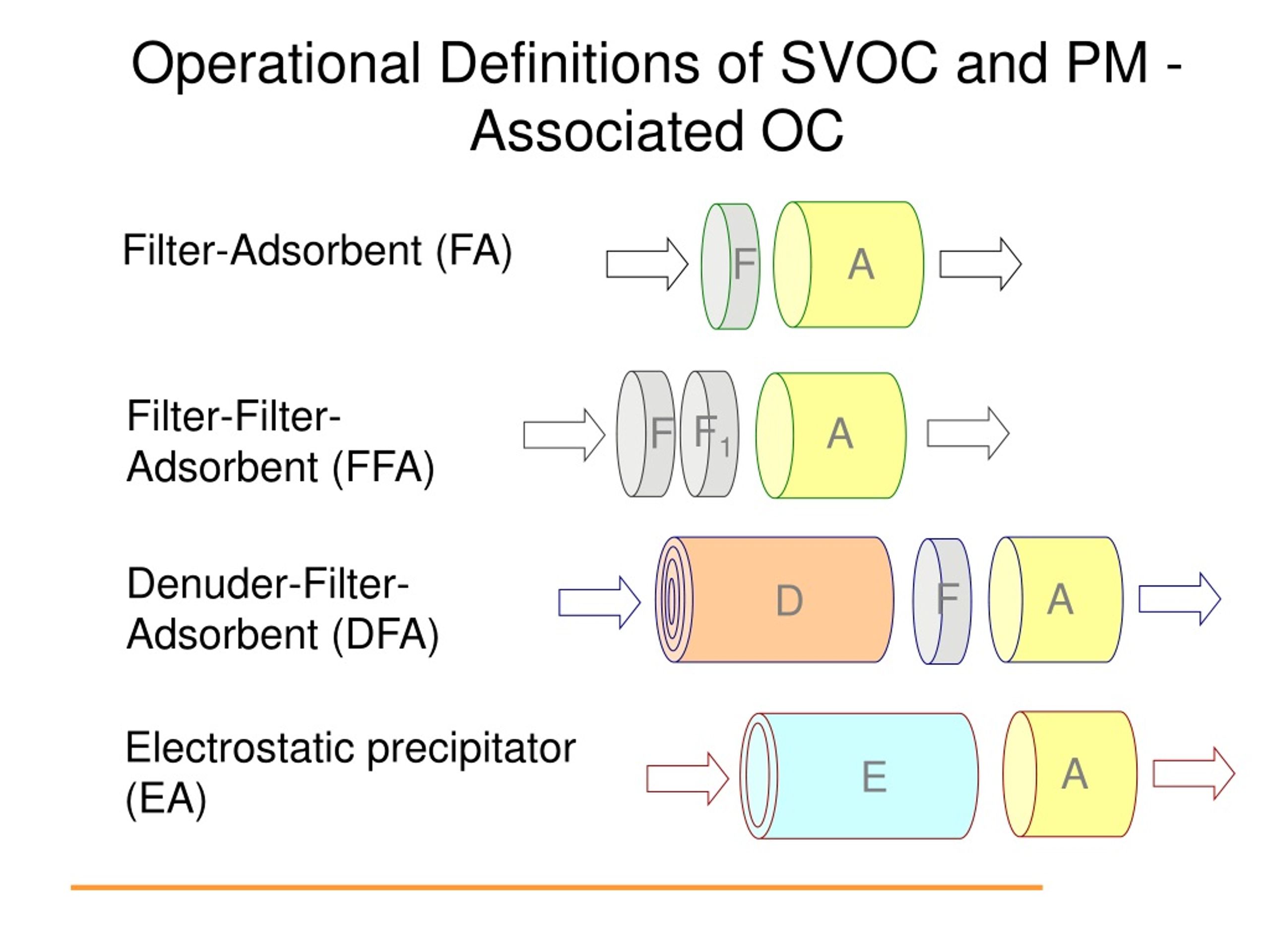 Operational Definitions of SVOC and PM - Associated OC

Filter-Adsorbent (FA)

F A

Filter-Filter-Adsorbent (FFA)

F $F_1$ A

Denuder-Filter-Adsorbent (DFA)

D F A

Electrostatic precipitator (EA)

E A